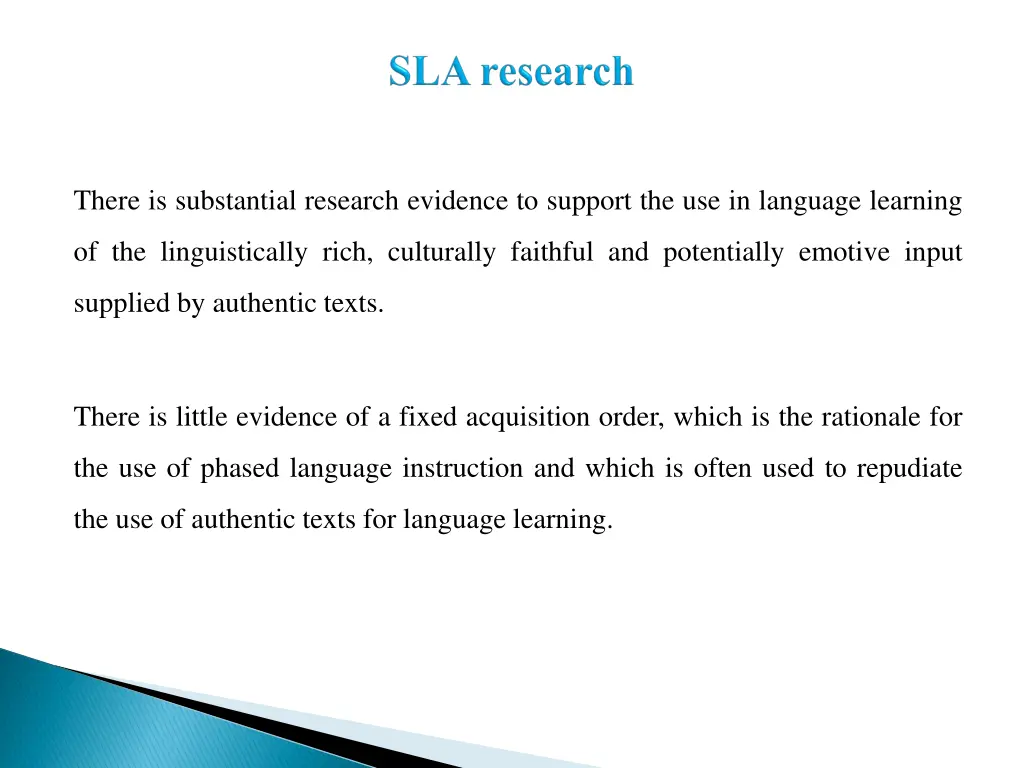 SLA research

There is substantial research evidence to support the use in language learning of the linguistically rich, culturally faithful and potentially emotive input supplied by authentic texts.

There is little evidence of a fixed acquisition order, which is the rationale for the use of phased language instruction and which is often used to repudiate the use of authentic texts for language learning.